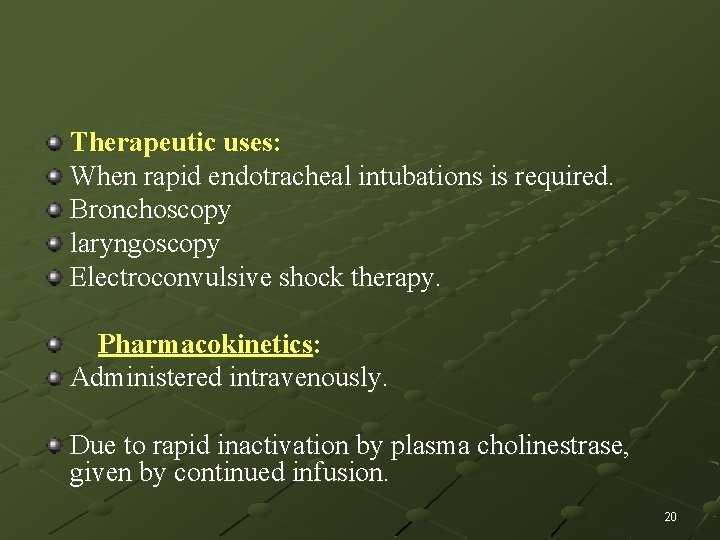 Therapeutic uses:
When rapid endotracheal intubations is required.
Bronchoscopy
laryngoscopy
Electroconvulsive shock therapy.

Pharmacokinetics:
Administered intravenously.

Due to rapid inactivation by plasma cholinestrase, given by continued infusion.

20